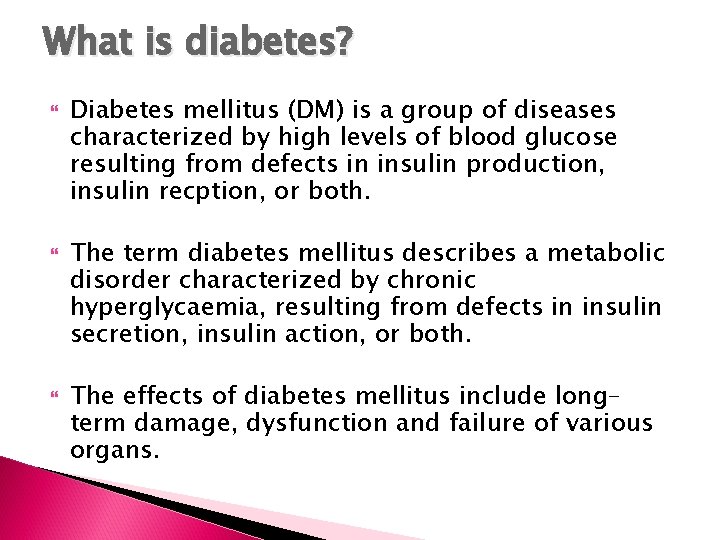 What is diabetes?

Diabetes mellitus (DM) is a group of diseases characterized by high levels of blood glucose resulting from defects in insulin production, insulin recption, or both.

The term diabetes mellitus describes a metabolic disorder characterized by chronic hyperglycaemia, resulting from defects in insulin secretion, insulin action, or both.

The effects of diabetes mellitus include long-term damage, dysfunction and failure of various organs.